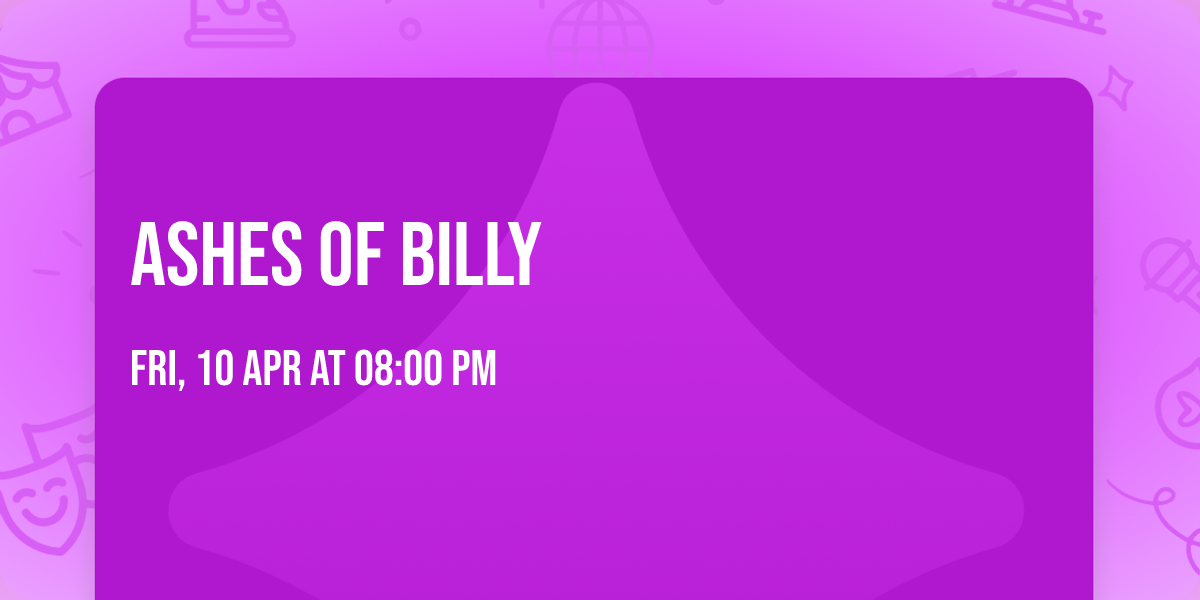 ASHES OF BILLY

FRI, 10 APR AT 08:00 PM